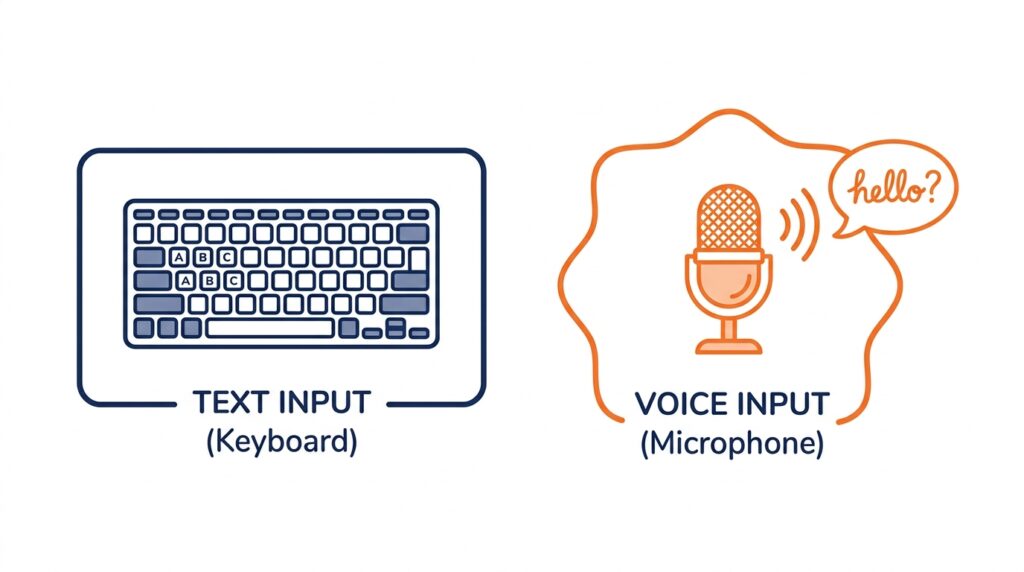 A B C
A B C

TEXT INPUT
(Keyboard)

hello?

VOICE INPUT
(Microphone)